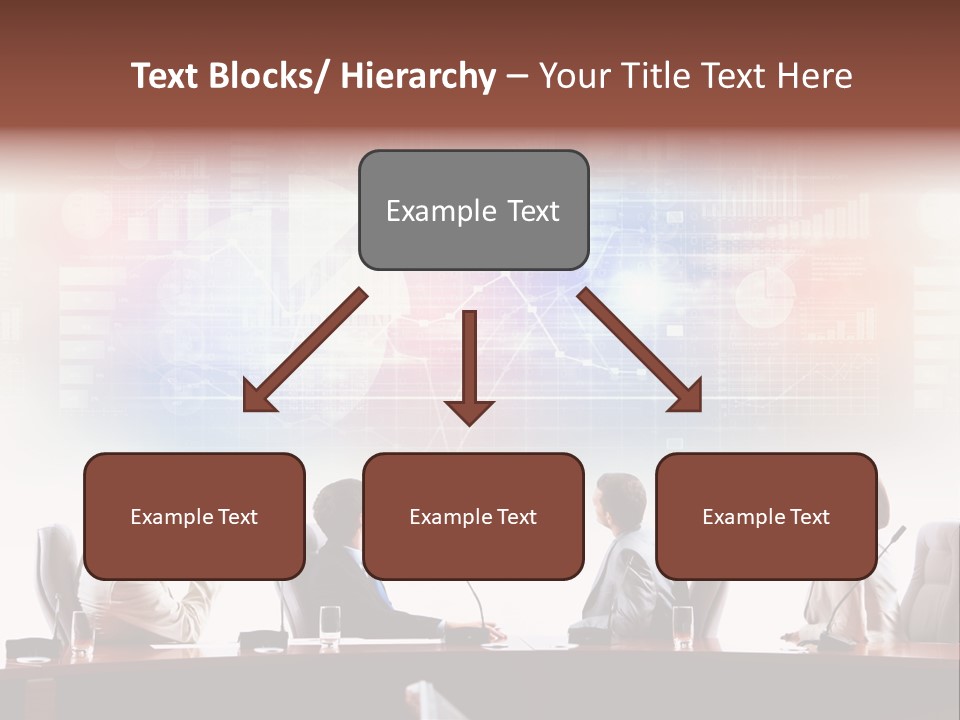 Text Blocks/ Hierarchy – Your Title Text Here

Example Text

Example Text

Example Text

Example Text